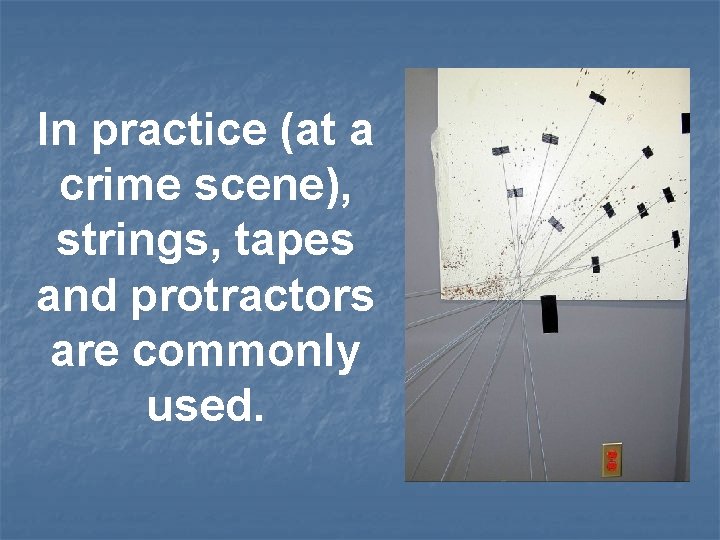 In practice (at a crime scene), strings, tapes and protractors are commonly used.